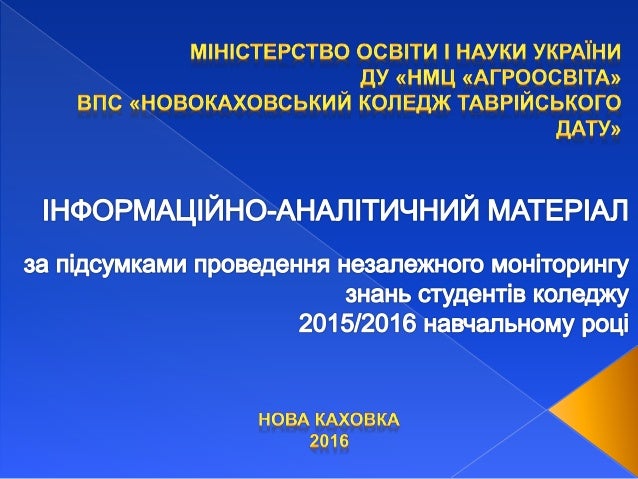 МІНІСТЕРСТВО ОСВІТИ І НАУКИ УКРАЇНИ
ДУ «НМЦ «АГРООСВІТА»
ВПС «НОВОКАХОВСЬКИЙ КОЛЕДЖ ТАВРІЙСЬКОГО ДАТУ»

ІНФОРМАЦІЙНО-АНАЛІТИЧНИЙ МАТЕРІАЛ

за підсумками проведення незалежного моніторингу знань студентів коледжу 2015/2016 навчальному році

НОВА КАХОВКА
2016